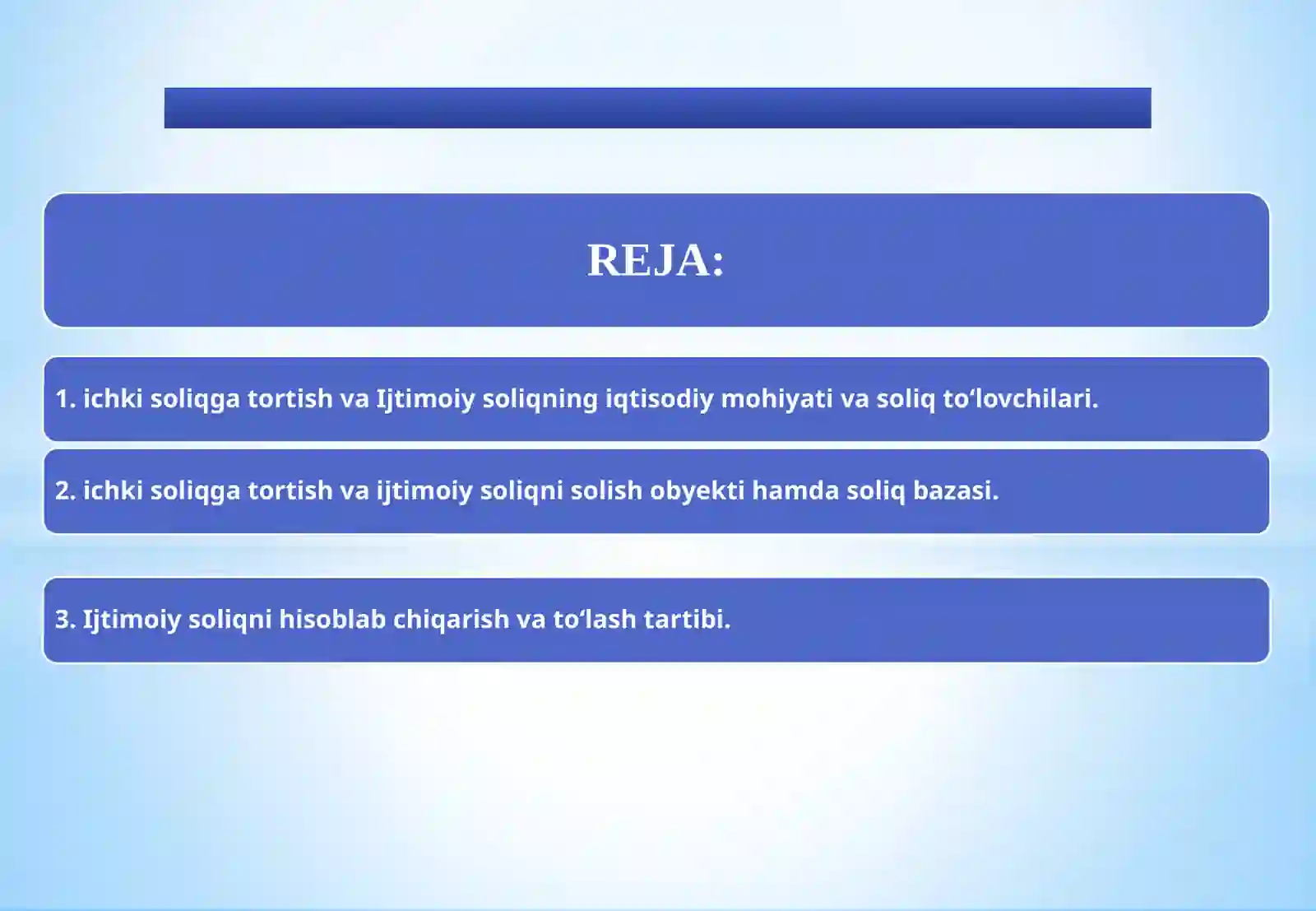 REJA:

1. ichki soliqga tortish va Ijtimoiy soliqning iqtisodiy mohiyati va soliq to‘lovchilari.

2. ichki soliqga tortish va ijtimoiy soliqni solish obyekti hamda soliq bazasi.

3. Ijtimoiy soliqni hisoblab chiqarish va to‘lash tartibi.